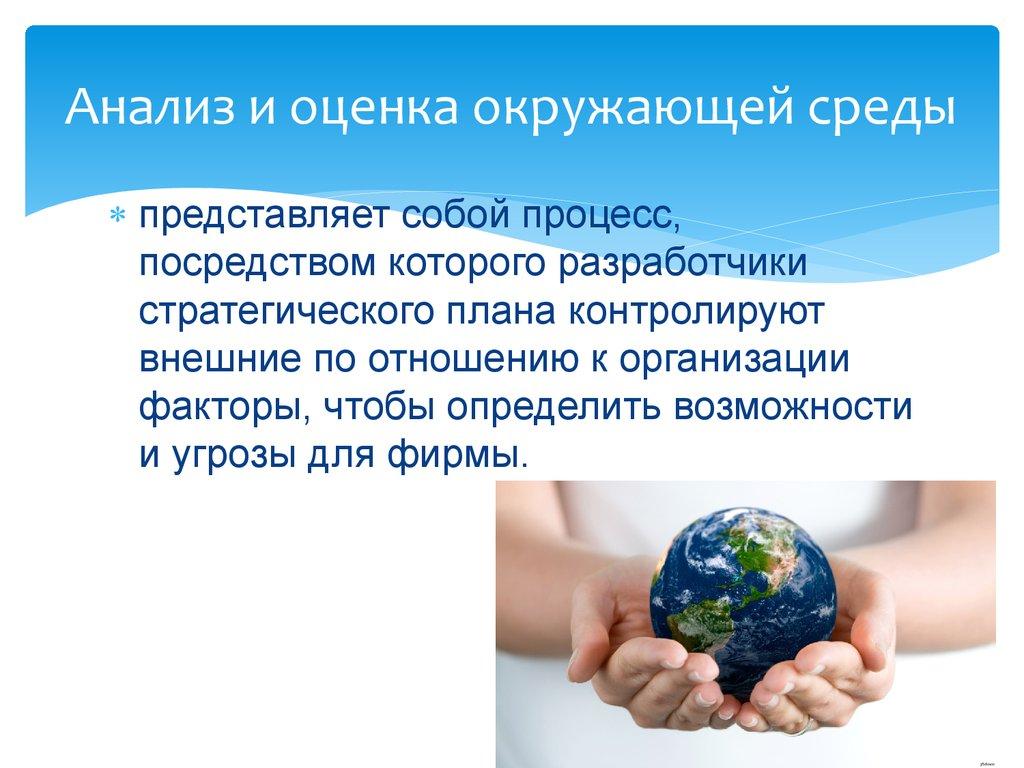 Анализ и оценка окружающей среды

* представляет собой процесс, посредством которого разработчики стратегического плана контролируют внешние по отношению к организации факторы, чтобы определить возможности и угрозы для фирмы.